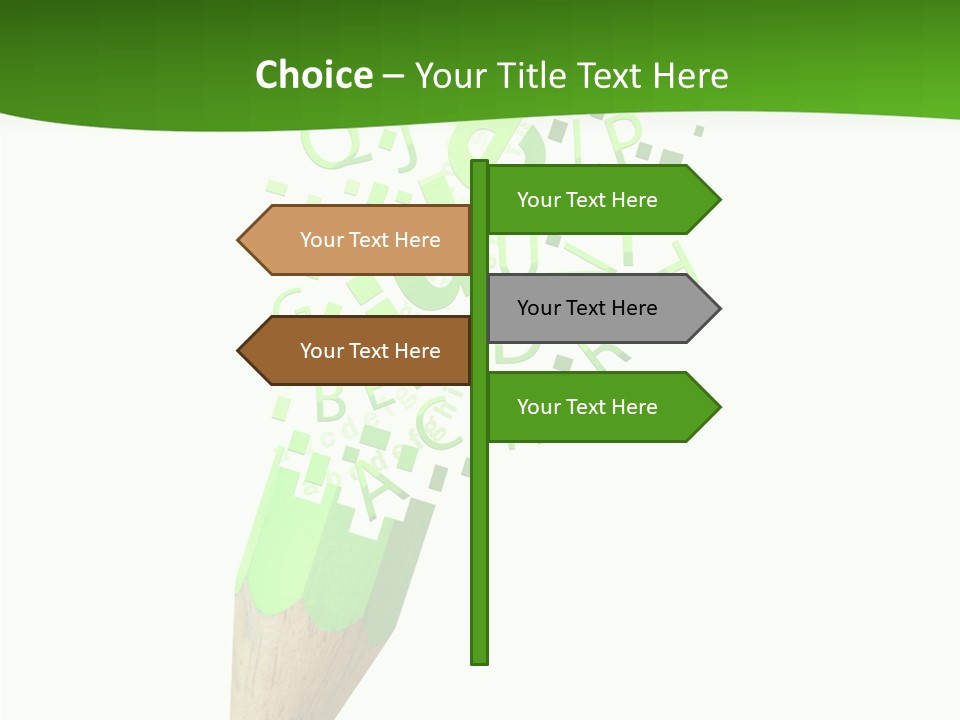 Choice – Your Title Text Here

Your Text Here

Your Text Here

Your Text Here

Your Text Here

Your Text Here